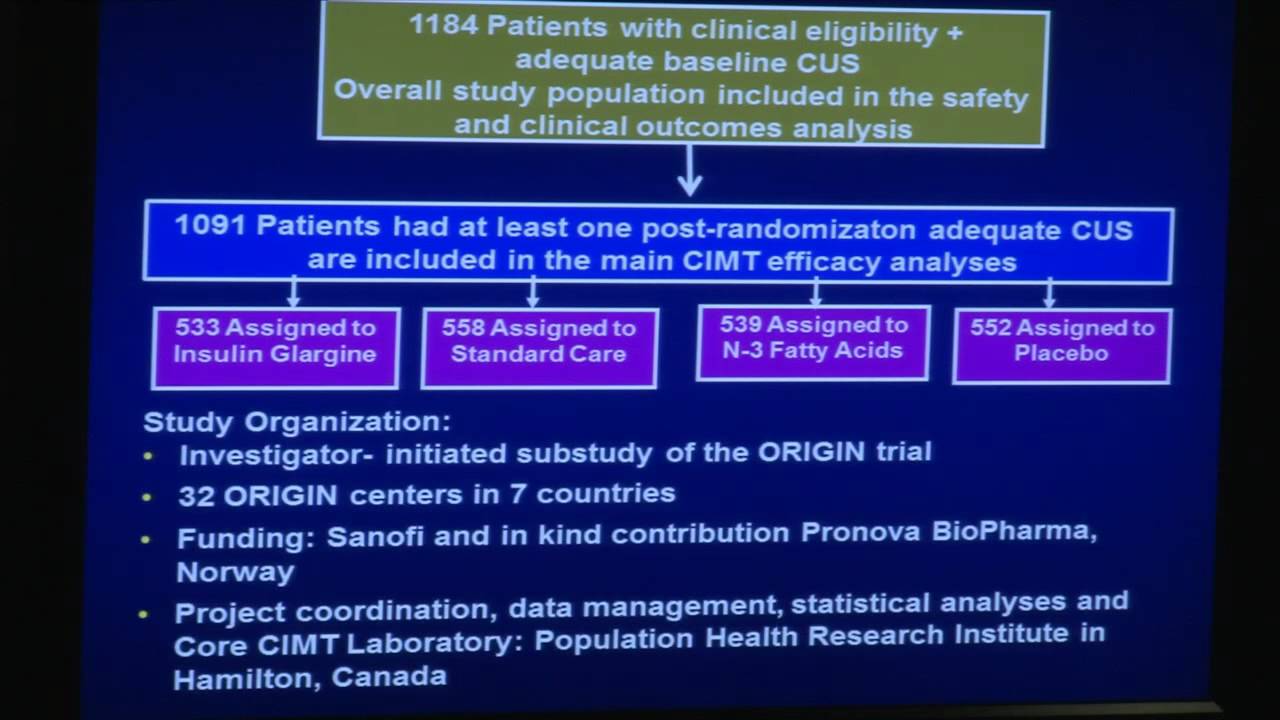 1184 Patients with clinical eligibility + adequate baseline CUS
Overall study population included in the safety and clinical outcomes analysis

1091 Patients had at least one post-randomizaton adequate CUS are included in the main CIMT efficacy analyses

533 Assigned to Insulin Glargine

558 Assigned to Standard Care

539 Assigned to N-3 Fatty Acids

552 Assigned to Placebo

Study Organization:
• Investigator- initiated substudy of the ORIGIN trial
• 32 ORIGIN centers in 7 countries
• Funding: Sanofi and in kind contribution Pronova BioPharma, Norway
• Project coordination, data management, statistical analyses and Core CIMT Laboratory: Population Health Research Institute in Hamilton, Canada